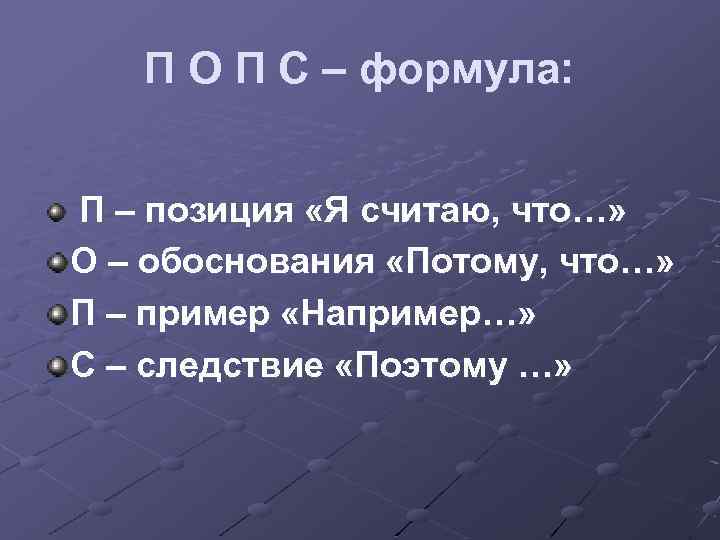 П О П С – формула:

П – позиция «Я считаю, что…»
О – обоснования «Потому, что…»
П – пример «Например…»
С – следствие «Поэтому …»